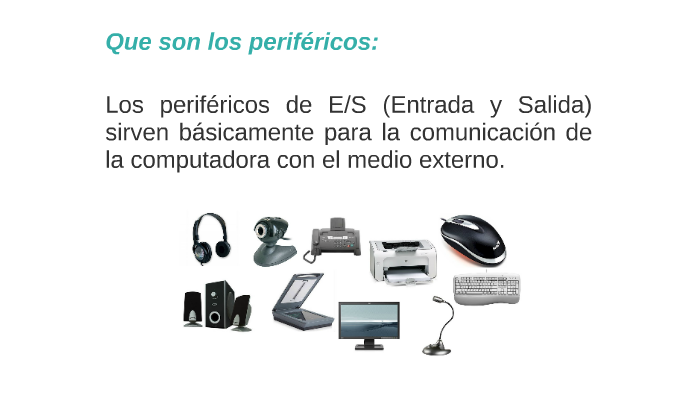 Que son los periféricos:

Los periféricos de E/S (Entrada y Salida) sirven básicamente para la comunicación de la computadora con el medio externo.